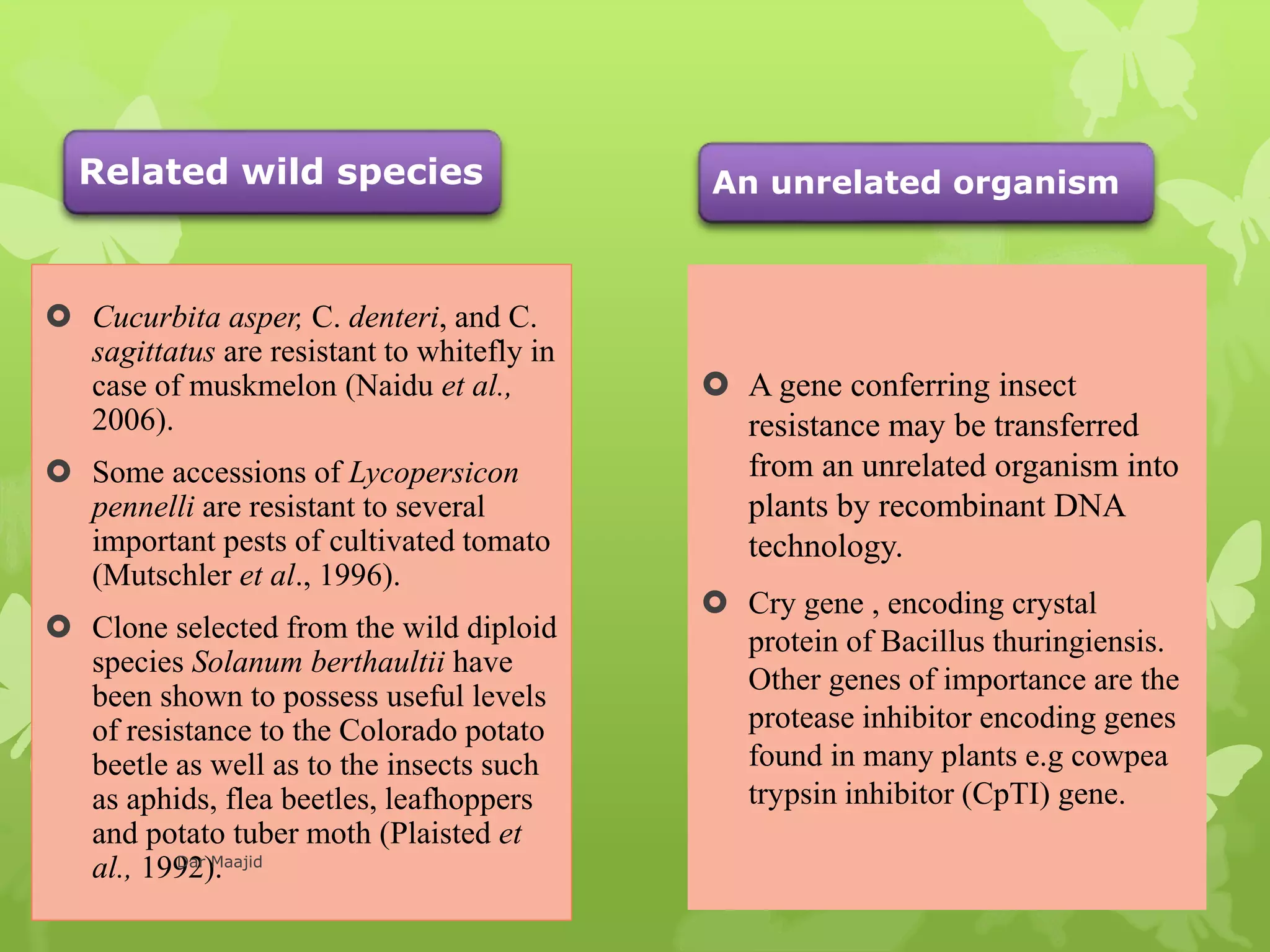 Related wild species

Cucurbita asper, C. denteri, and C. sagittatus are resistant to whitefly in case of muskmelon (Naidu et al., 2006).

Some accessions of Lycopersicon pennelli are resistant to several important pests of cultivated tomato (Mutschler et al., 1996).

Clone selected from the wild diploid species Solanum berthaultii have been shown to possess useful levels of resistance to the Colorado potato beetle as well as to the insects such as aphids, flea beetles, leafhoppers and potato tuber moth (Plaisted et al., 1992).

Dar Maajid

An unrelated organism

A gene conferring insect resistance may be transferred from an unrelated organism into plants by recombinant DNA technology.

Cry gene , encoding crystal protein of Bacillus thuringiensis. Other genes of importance are the protease inhibitor encoding genes found in many plants e.g cowpea trypsin inhibitor (CpTI) gene.